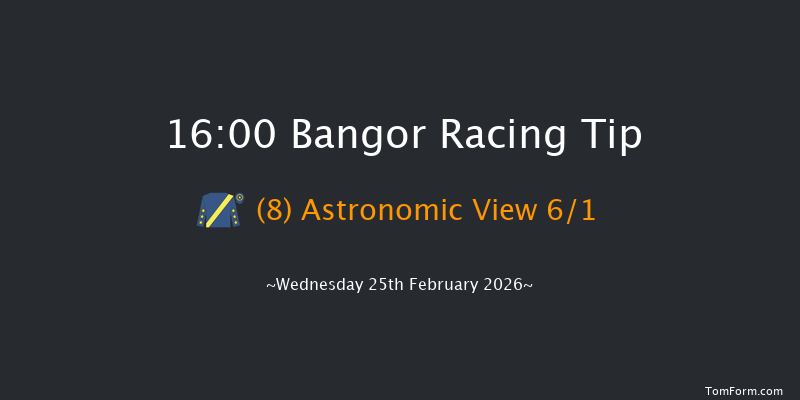 16:00 Bangor Racing Tip

(8) Astronomic View 6/1

~Wednesday 25th February 2026~

TomForm.com